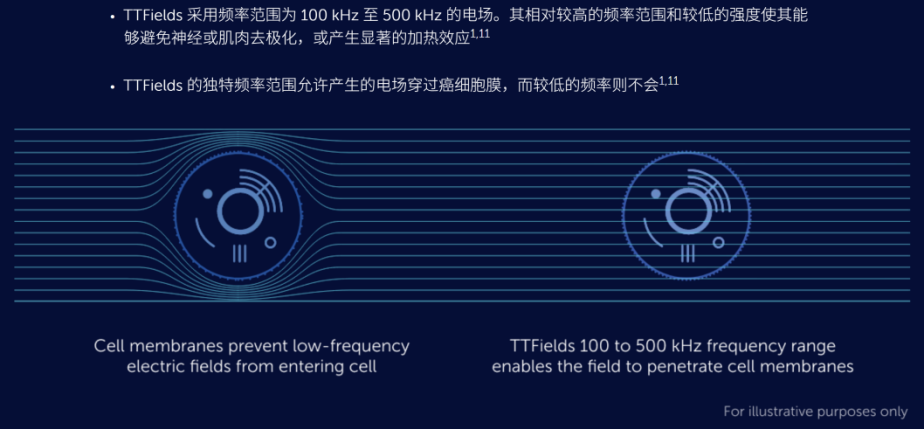 • TTFields 采用频率范围为 100 kHz 至 500 kHz 的电场。其相对较高的频率范围和较低的强度使其能够避免神经或肌肉去极化，或产生显著的加热效应$^{1,11}$

• TTFields 的独特频率范围允许产生的电场穿过癌细胞膜，而较低的频率则不会$^{1,11}$

Cell membranes prevent low-frequency electric fields from entering cell

TTFields 100 to 500 kHz frequency range enables the field to penetrate cell membranes

For illustrative purposes only